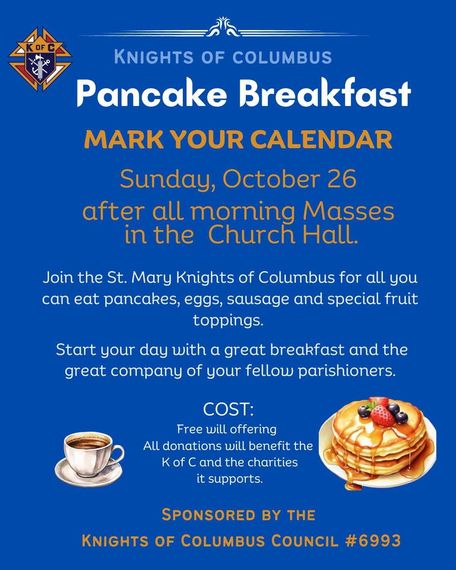 K OF C

KNIGHTS OF COLUMBUS

Pancake Breakfast

MARK YOUR CALENDAR

Sunday, October 26
after all morning Masses
in the Church Hall.

Join the St. Mary Knights of Columbus for all you can eat pancakes, eggs, sausage and special fruit toppings.

Start your day with a great breakfast and the great company of your fellow parishioners.

COST:
Free will offering
All donations will benefit the K of C and the charities it supports.

SPONSORED BY THE
KNIGHTS OF COLUMBUS COUNCIL #6993